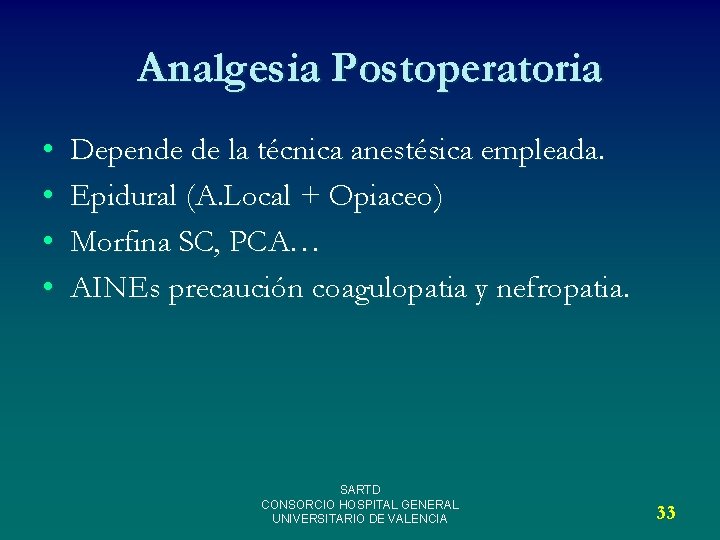 Analgesia Postoperatoria

• Depende de la técnica anestésica empleada.
• Epidural (A.Local + Opiaceo)
• Morfina SC, PCA…
• AINEs precaución coagulopatia y nefropatia.

SARTD
CONSORCIO HOSPITAL GENERAL
UNIVERSITARIO DE VALENCIA

33